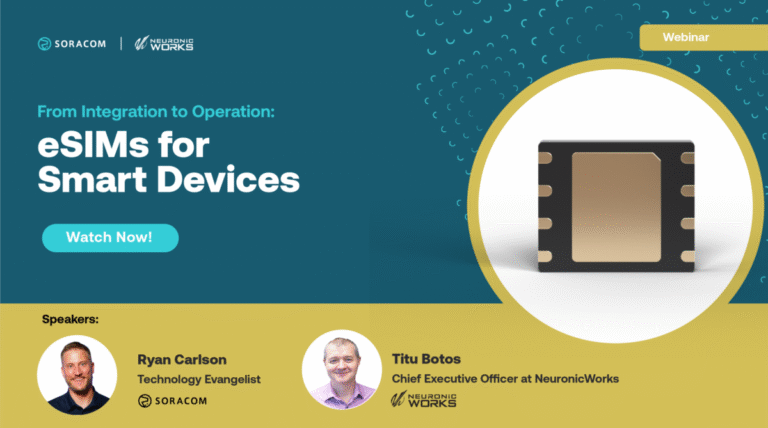 SORACOM | NEURONIC WORKS

Webinar

From Integration to Operation:
eSIMs for Smart Devices

Watch Now!

Speakers:

Ryan Carlson
Technology Evangelist
SORACOM

Titu Botos
Chief Executive Officer at NeuronicWorks
NEURONIC WORKS